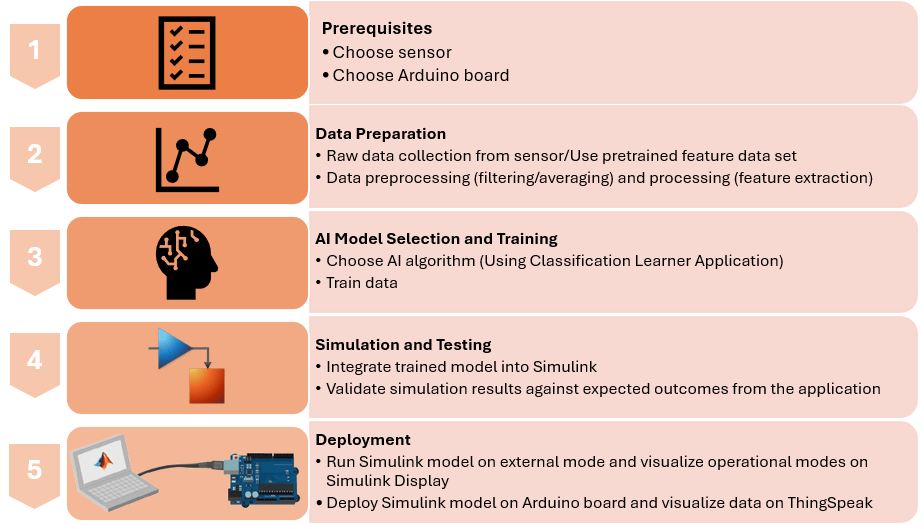 1

Prerequisites
• Choose sensor
• Choose Arduino board

2

Data Preparation
• Raw data collection from sensor/Use pretrained feature data set
• Data preprocessing (filtering/averaging) and processing (feature extraction)

3

AI Model Selection and Training
• Choose AI algorithm (Using Classification Learner Application)
• Train data

4

Simulation and Testing
• Integrate trained model into Simulink
• Validate simulation results against expected outcomes from the application

5

Deployment
• Run Simulink model on external mode and visualize operational modes on Simulink Display
• Deploy Simulink model on Arduino board and visualize data on ThingSpeak